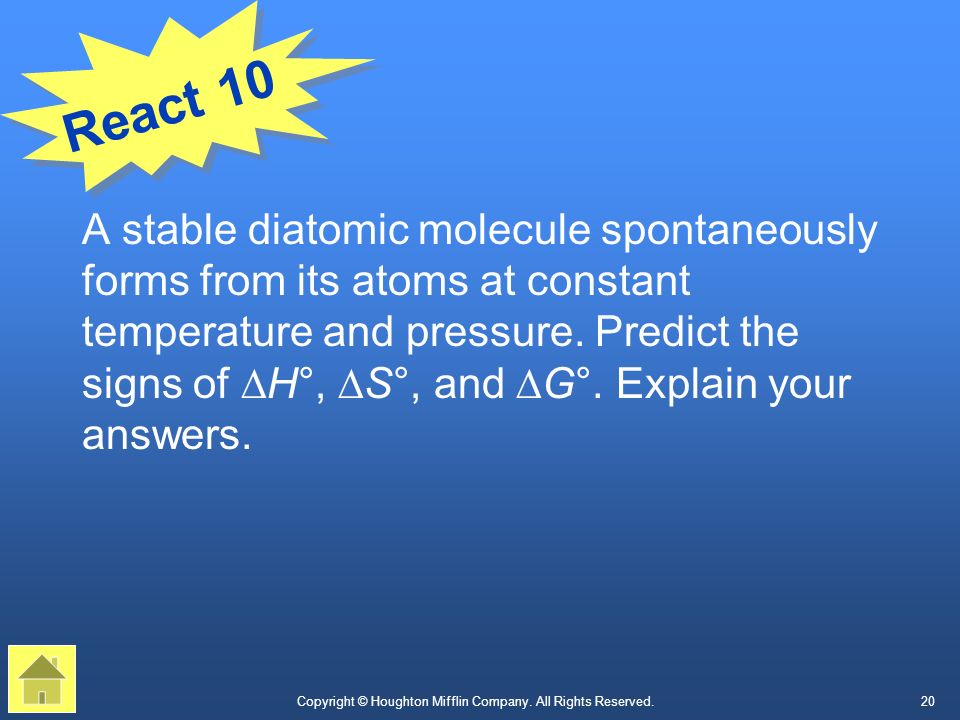 React 10

A stable diatomic molecule spontaneously forms from its atoms at constant temperature and pressure. Predict the signs of $\Delta H°$, $\Delta S°$, and $\Delta G°$. Explain your answers.

Copyright © Houghton Mifflin Company. All Rights Reserved.

20